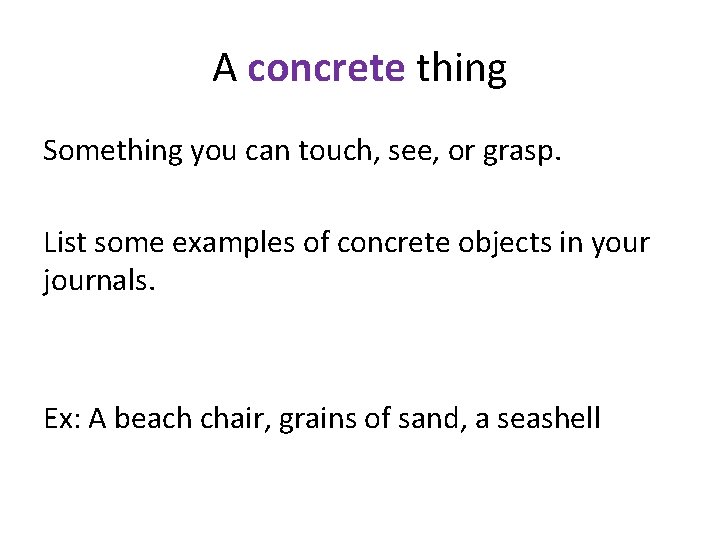 A concrete thing

Something you can touch, see, or grasp.

List some examples of concrete objects in your journals.

Ex: A beach chair, grains of sand, a seashell